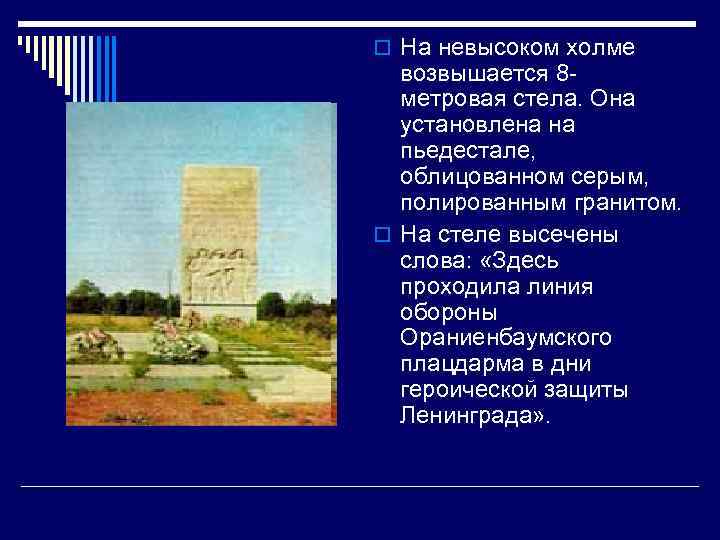 На невысоком холме возвышается 8-метровая стела. Она установлена на пьедестале, облицованном серым, полированным гранитом.

На стеле высечены слова: «Здесь проходила линия обороны Ораниенбаумского плацдарма в дни героической защиты Ленинграда».